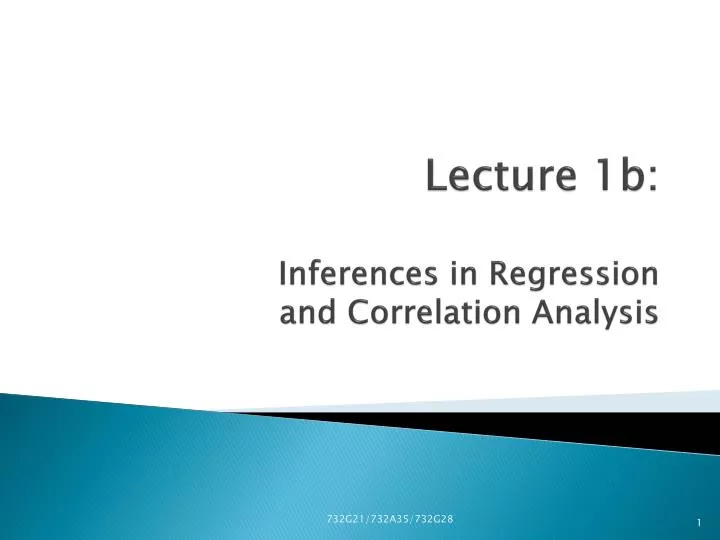 Lecture 1b:

Inferences in Regression and Correlation Analysis

732G21/732A35/732G28

1